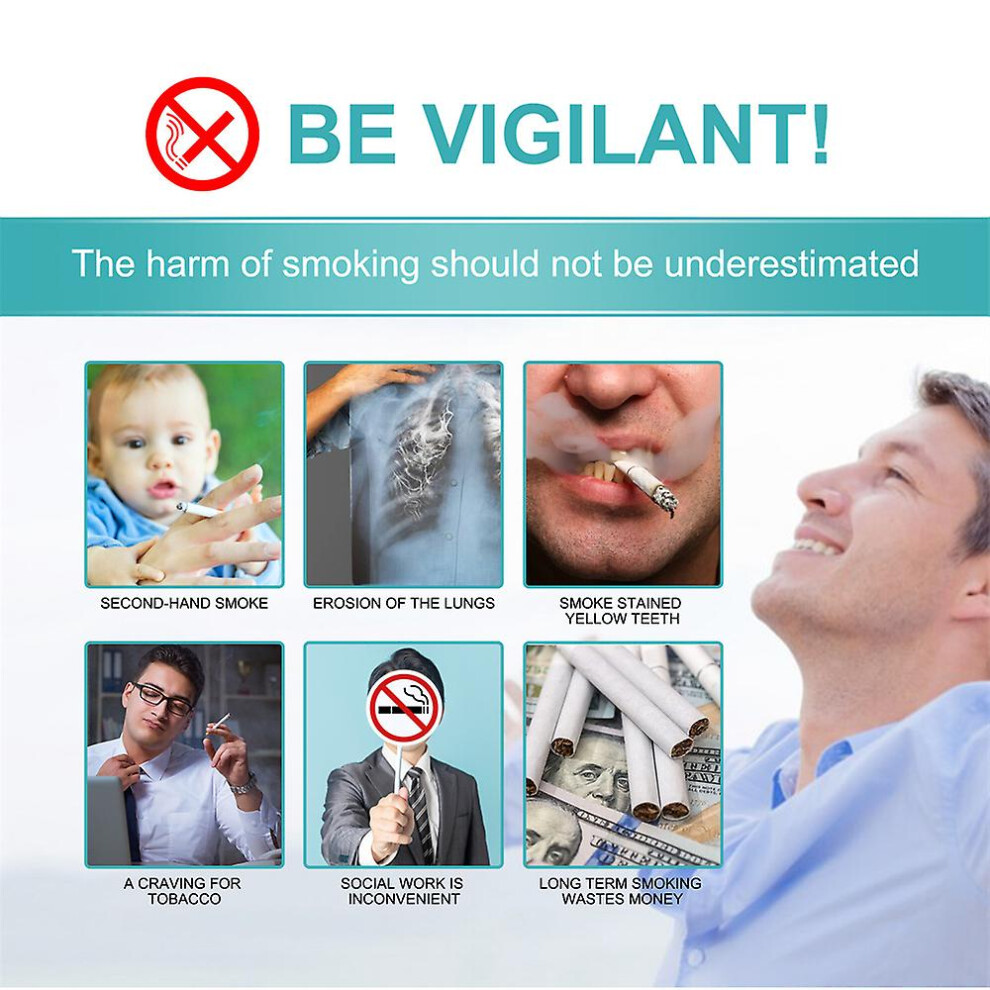 BE VIGILANT!

The harm of smoking should not be underestimated

SECOND-HAND SMOKE

EROSION OF THE LUNGS

SMOKE STAINED YELLOW TEETH

A CRAVING FOR TOBACCO

SOCIAL WORK IS INCONVENIENT

LONG TERM SMOKING WASTES MONEY